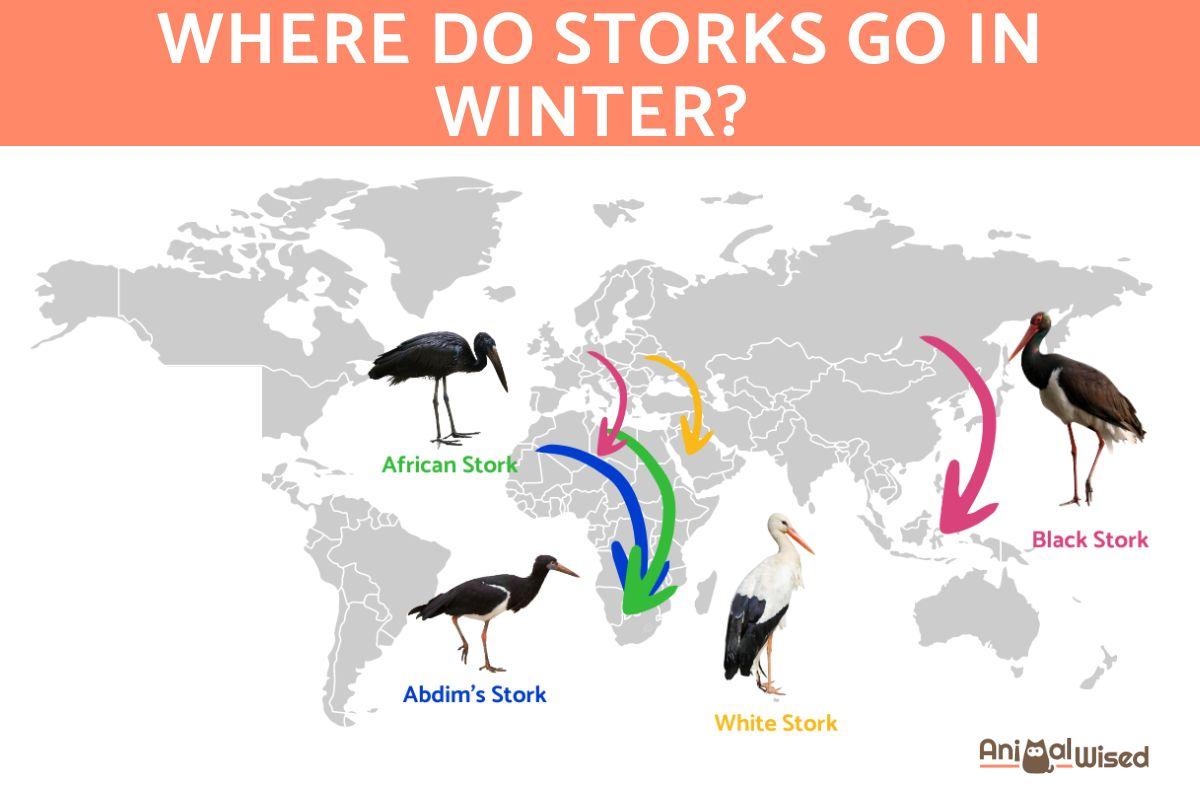 WHERE DO STORKS GO IN WINTER?

African Stork

Black Stork

Abdim's Stork

White Stork

AnimalWised